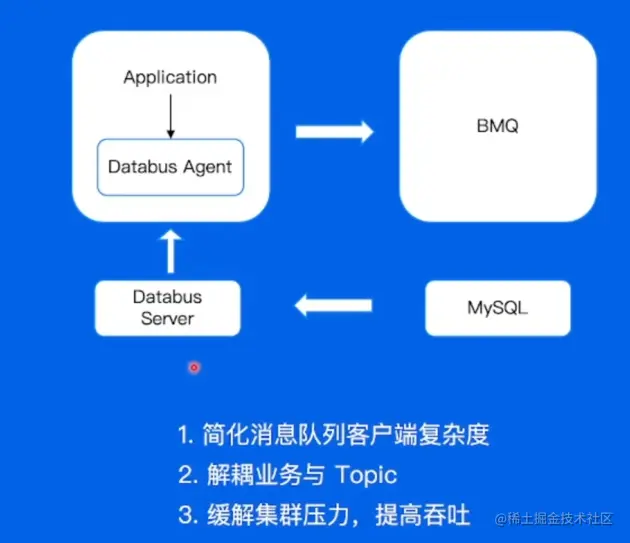 Application

Databus Agent

BMQ

Databus Server

MySQL

1. 简化消息队列客户端复杂度
2. 解耦业务与 Topic
3. 缓解集群压力，提高吞吐

@稀土掘金技术社区